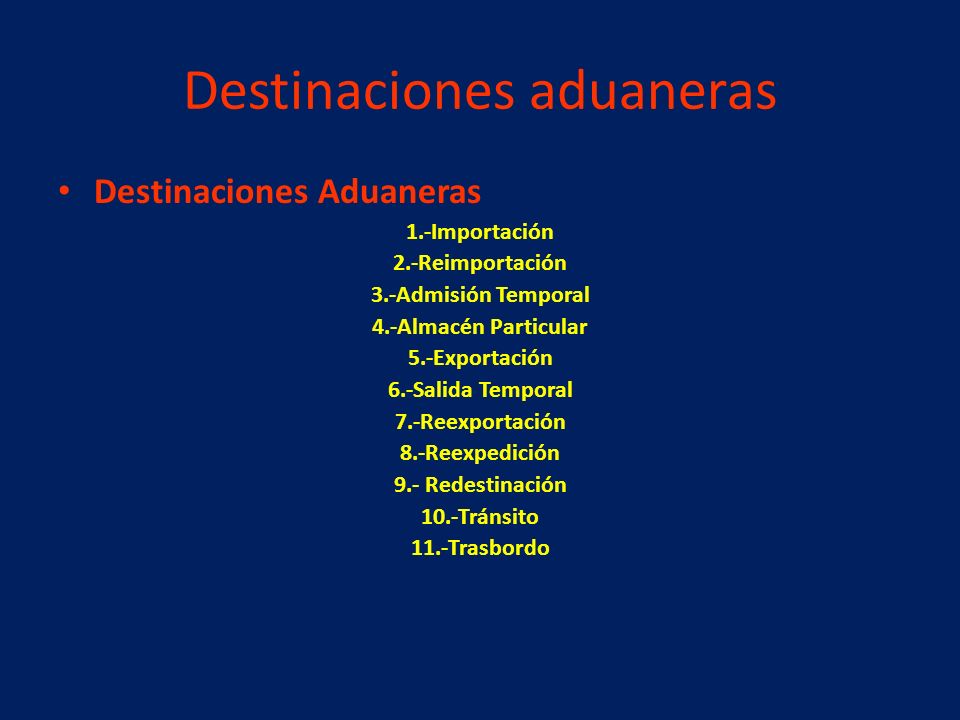 Destinaciones aduaneras

• Destinaciones Aduaneras

1.-Importación
2.-Reimportación
3.-Admisión Temporal
4.-Almacén Particular
5.-Exportación
6.-Salida Temporal
7.-Reexportación
8.-Reexpedición
9.- Redestinación
10.-Tránsito
11.-Trasbordo